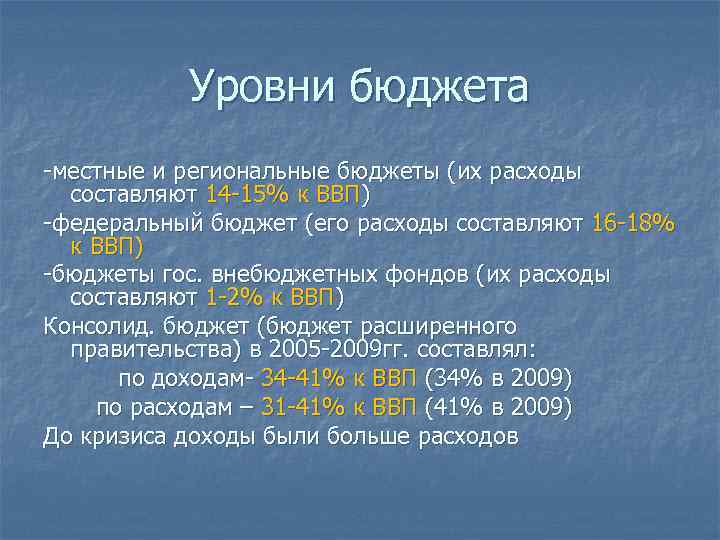 Уровни бюджета

-местные и региональные бюджеты (их расходы составляют 14-15% к ВВП)

-федеральный бюджет (его расходы составляют 16-18% к ВВП)

-бюджеты гос. внебюджетных фондов (их расходы составляют 1-2% к ВВП)

Консолид. бюджет (бюджет расширенного правительства) в 2005-2009гг. составлял:

по доходам- 34-41% к ВВП (34% в 2009)

по расходам – 31-41% к ВВП (41% в 2009)

До кризиса доходы были больше расходов